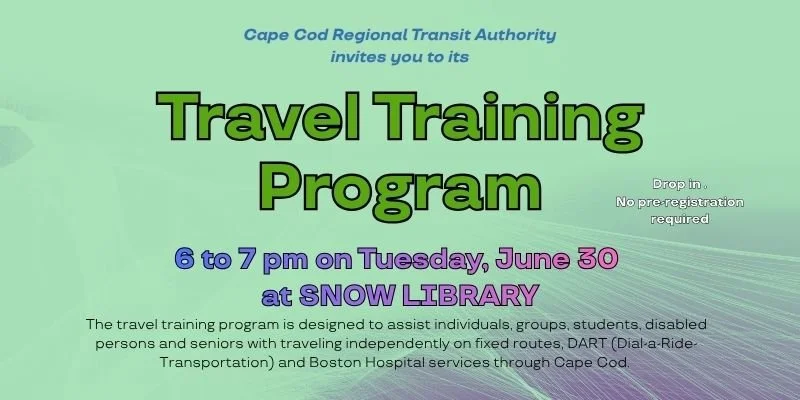 Cape Cod Regional Transit Authority
invites you to its

Travel Training Program

Drop in .
No pre-registration required

6 to 7 pm on Tuesday, June 30
at SNOW LIBRARY

The travel training program is designed to assist individuals, groups, students, disabled persons and seniors with traveling independently on fixed routes, DART (Dial-a-Ride-Transportation) and Boston Hospital services through Cape Cod.